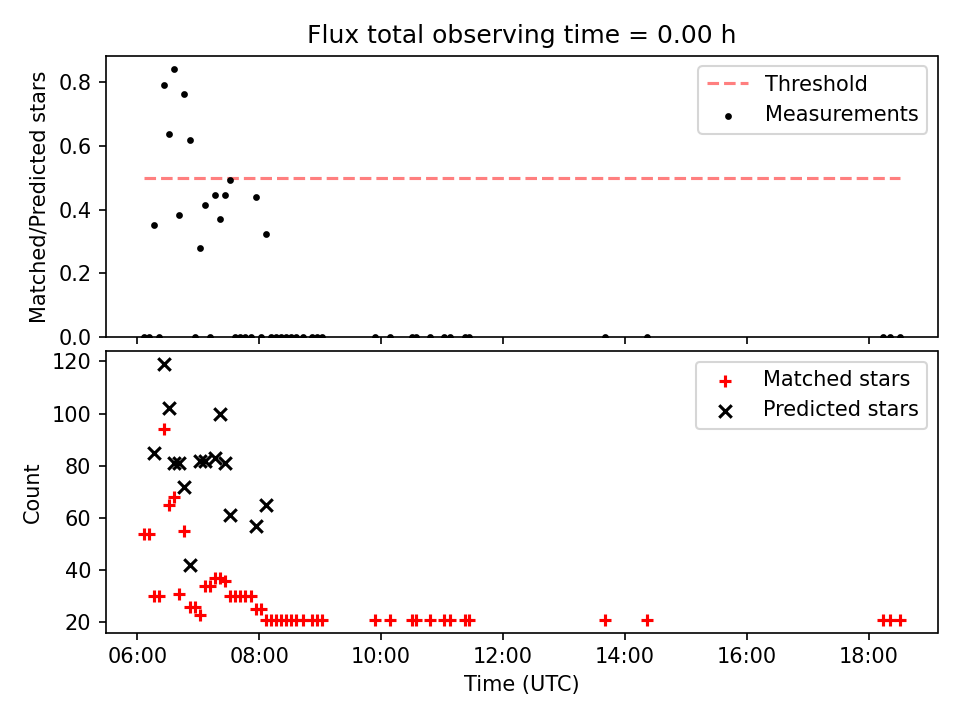 Flux total observing time = 0.00 h

Matched/Predicted stars

0.8
0.6
0.4
0.2
0.0

Threshold
Measurements

Count

120
100
80
60
40
20

Matched stars
Predicted stars

06:00
08:00
10:00
12:00
14:00
16:00
18:00

Time (UTC)